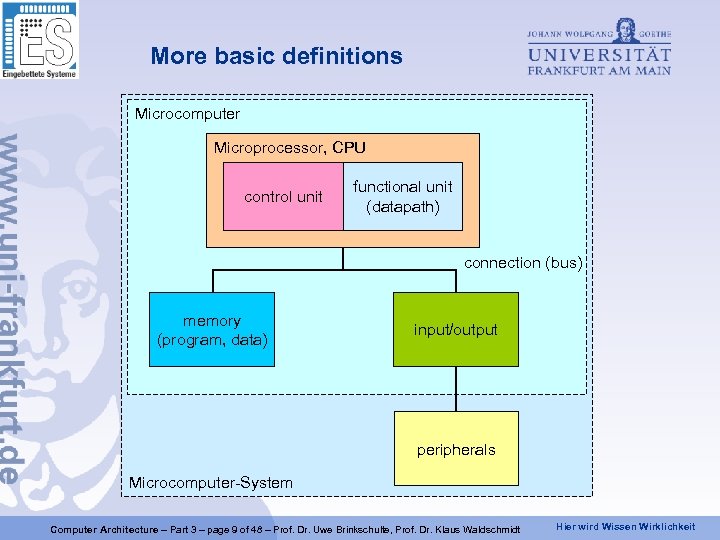 ES
Eingebettete Systeme

More basic definitions

JOHANN WOLFGANG GOETHE
UNIVERSITÄT
FRANKFURT AM MAIN

www.uni-frankfurt.de

Microcomputer

Microprocessor, CPU

control unit

functional unit (datapath)

connection (bus)

memory (program, data)

input/output

peripherals

Microcomputer-System

Computer Architecture – Part 3 – page 9 of 48 – Prof. Dr. Uwe Brinkschulte, Prof. Dr. Klaus Waldschmidt

Hier wird Wissen Wirklichkeit